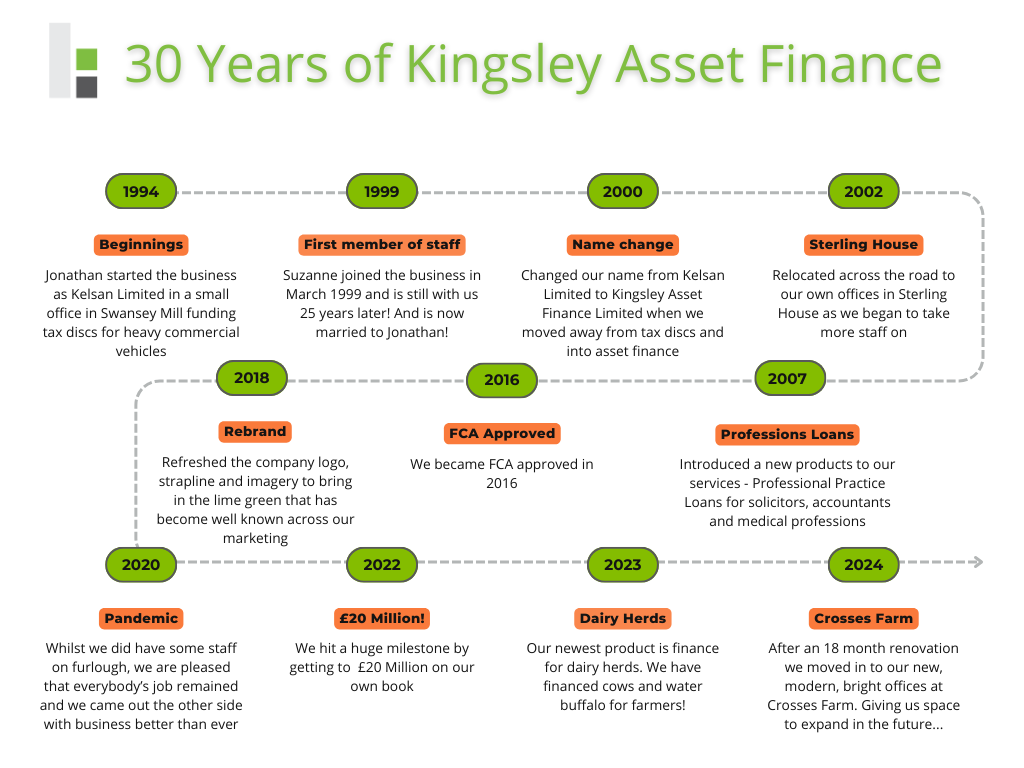 30 Years of Kingsley Asset Finance

1994

Beginnings

Jonathan started the business as Kelsan Limited in a small office in Swansey Mill funding tax discs for heavy commercial vehicles

1999

First member of staff

Suzanne joined the business in March 1999 and is still with us 25 years later! And is now married to Jonathan!

2000

Name change

Changed our name from Kelsan Limited to Kingsley Asset Finance Limited when we moved away from tax discs and into asset finance

2002

Sterling House

Relocated across the road to our own offices in Sterling House as we began to take more staff on

2007

Professions Loans

Introduced a new products to our services - Professional Practice Loans for solicitors, accountants and medical professions

2016

FCA Approved

We became FCA approved in 2016

2018

Rebrand

Refreshed the company logo, strapline and imagery to bring in the lime green that has become well known across our marketing

2020

Pandemic

Whilst we did have some staff on furlough, we are pleased that everybody's job remained and we came out the other side with business better than ever

2022

£20 Million!

We hit a huge milestone by getting to £20 Million on our own book

2023

Dairy Herds

Our newest product is finance for dairy herds. We have financed cows and water buffalo for farmers!

2024

Crosses Farm

After an 18 month renovation we moved in to our new, modern, bright offices at Crosses Farm. Giving us space to expand in the future...